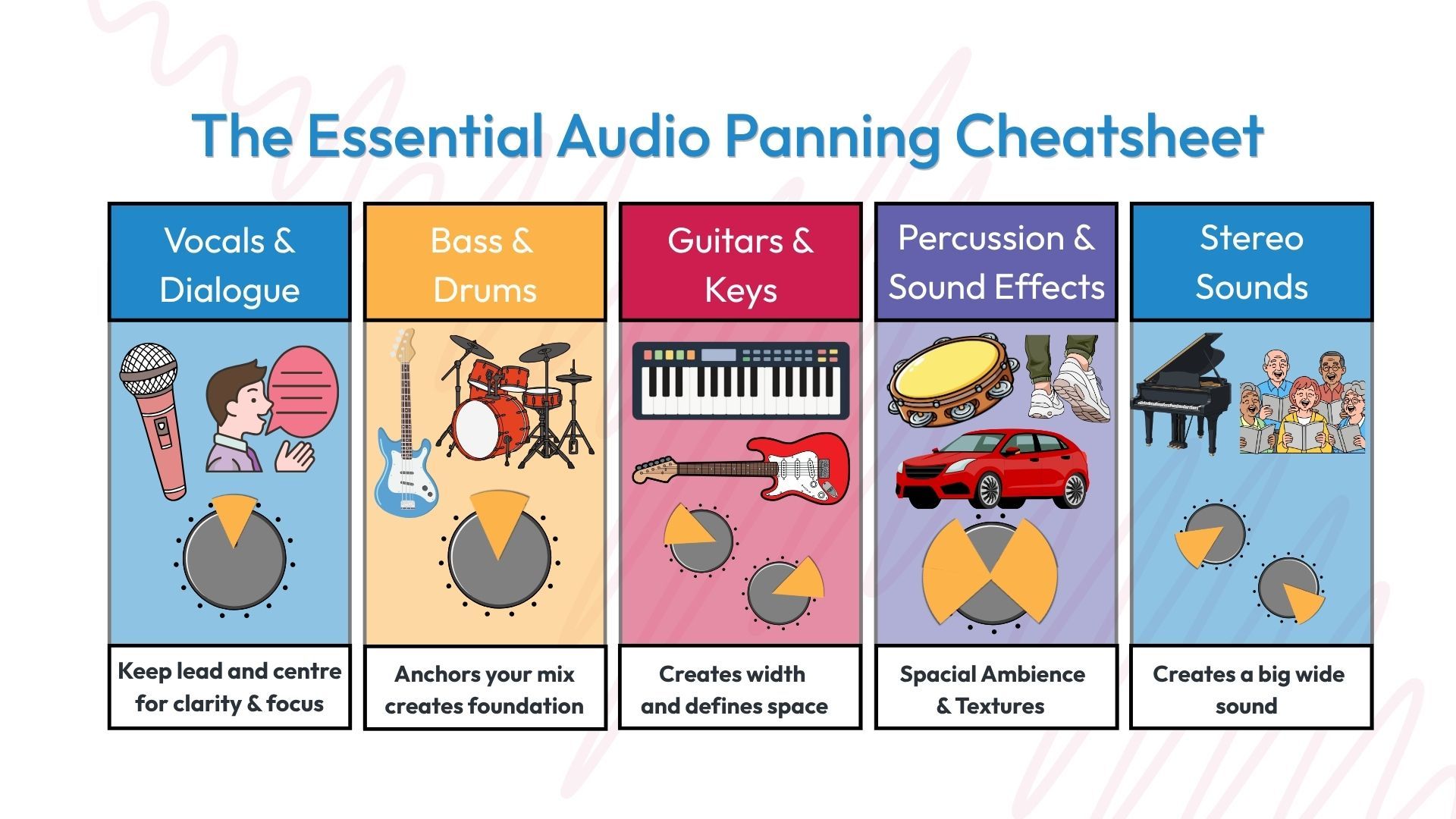 The Essential Audio Panning Cheatsheet

Vocals & Dialogue

Keep lead and centre for clarity & focus

Bass & Drums

Anchors your mix creates foundation

Guitars & Keys

Creates width and defines space

Percussion & Sound Effects

Spacial Ambience & Textures

Stereo Sounds

Creates a big wide sound